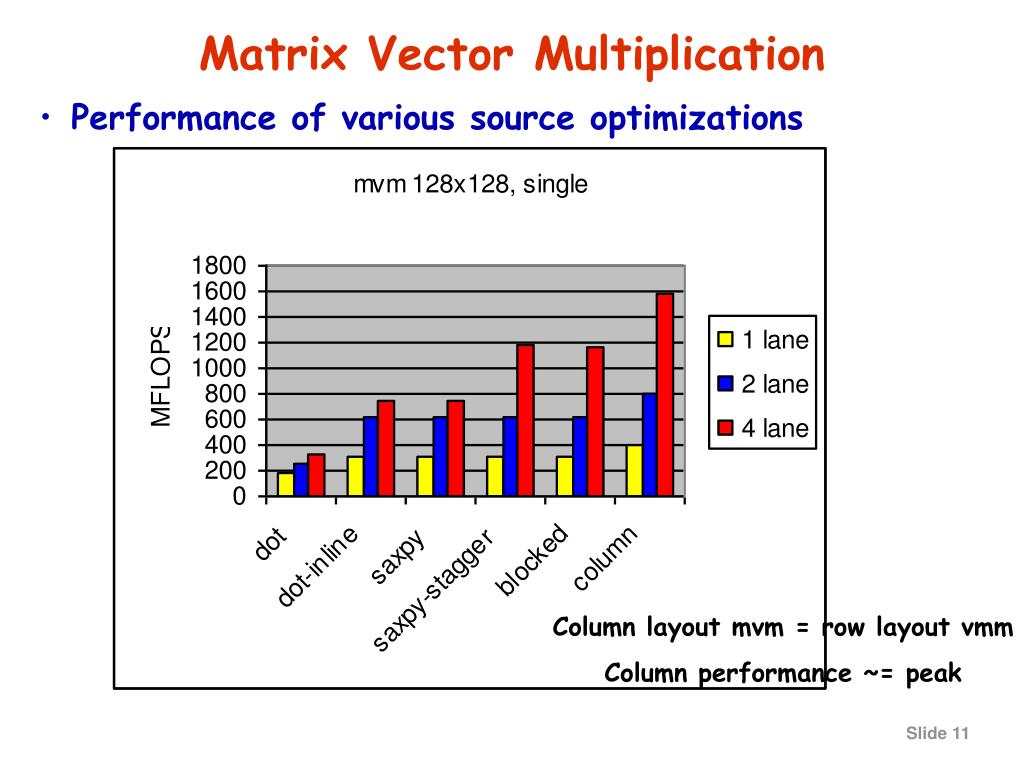 Matrix Vector Multiplication

• Performance of various source optimizations

mvm 128x128, single

MFLOPS

1800
1600
1400
1200
1000
800
600
400
200
0

dot
dot-inline
saxpy
saxpy-stagger
blocked
column

1 lane
2 lane
4 lane

Column layout mvm = row layout vmm

Column performance ~= peak

Slide 11